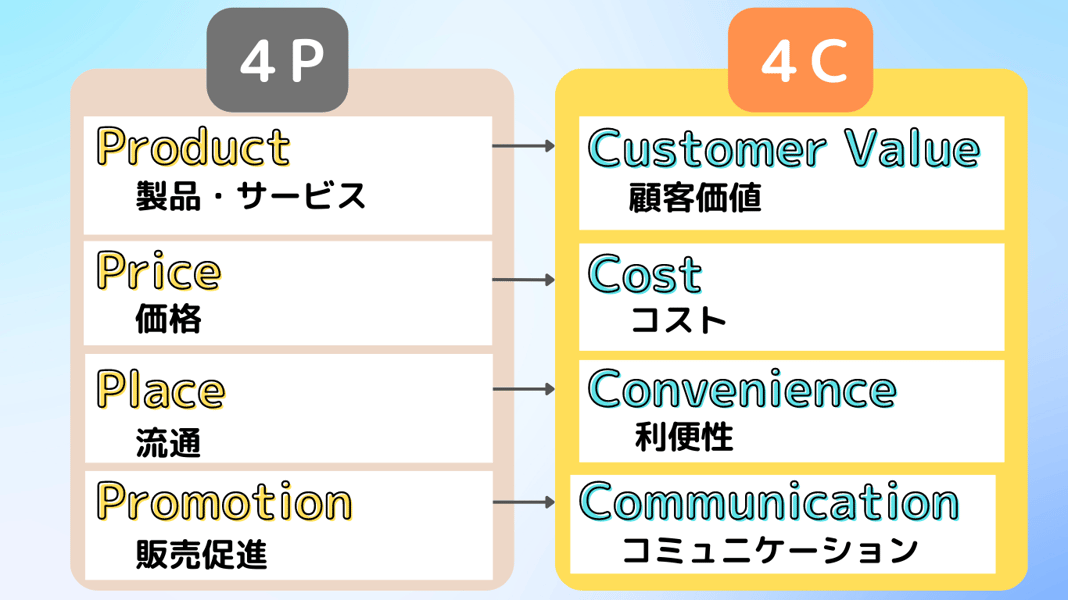 ４P

Product
製品・サービス

Price
価格

Place
流通

Promotion
販売促進

４C

Customer Value
顧客価値

Cost
コスト

Convenience
利便性

Communication
コミュニケーション